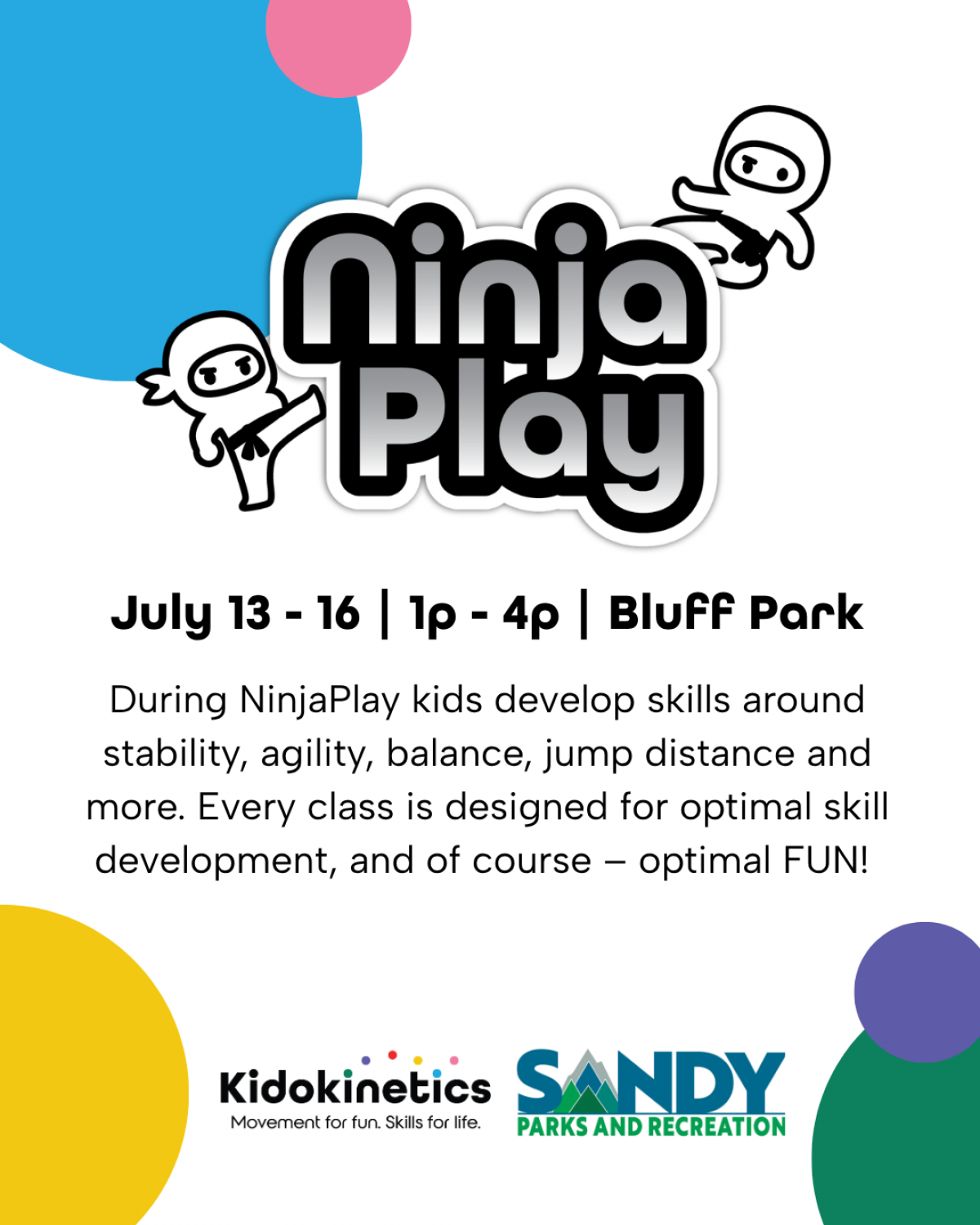 Ninja Play

July 13 - 16 | 1p - 4p | Bluff Park

During NinjaPlay kids develop skills around stability, agility, balance, jump distance and more. Every class is designed for optimal skill development, and of course – optimal FUN!

Kidokinetics
Movement for fun. Skills for life.

SANDY
PARKS AND RECREATION